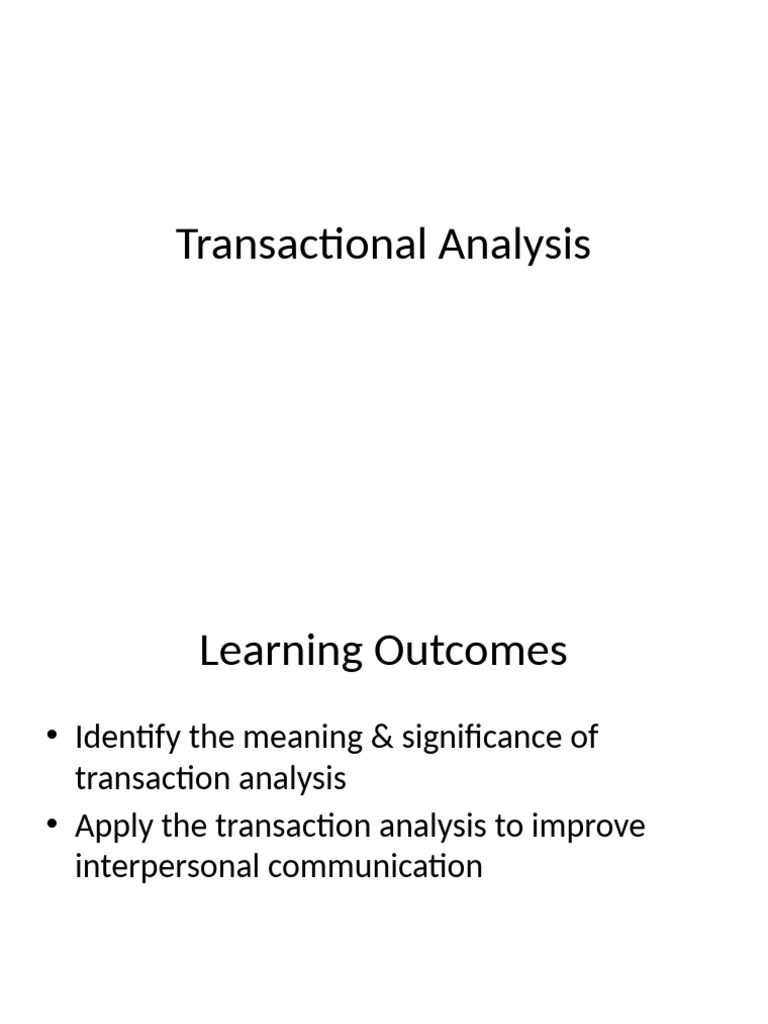 Transactional Analysis

Learning Outcomes

• Identify the meaning & significance of transaction analysis
• Apply the transaction analysis to improve interpersonal communication